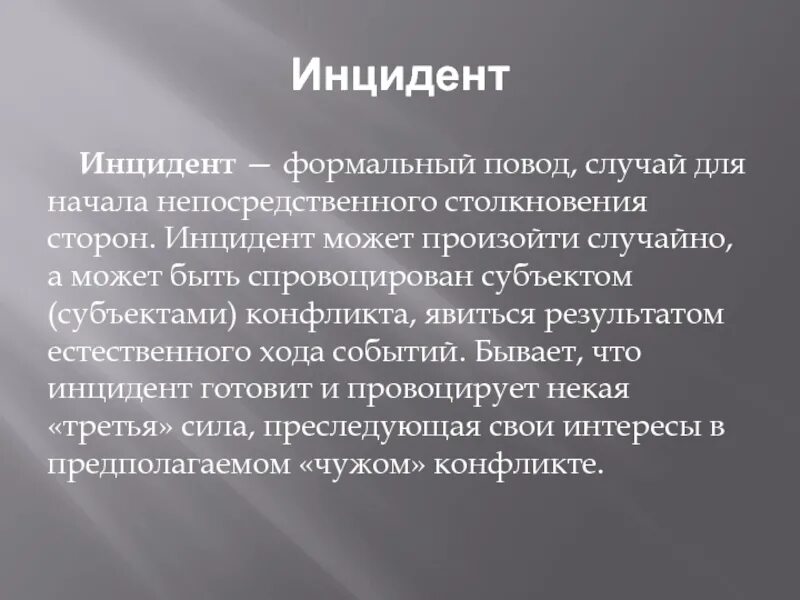 Инцидент

Инцидент — формальный повод, случай для начала непосредственного столкновения сторон. Инцидент может произойти случайно, а может быть спровоцирован субъектом (субъектами) конфликта, явиться результатом естественного хода событий. Бывает, что инцидент готовит и провоцирует некая «третья» сила, преследующая свои интересы в предполагаемом «чужом» конфликте.